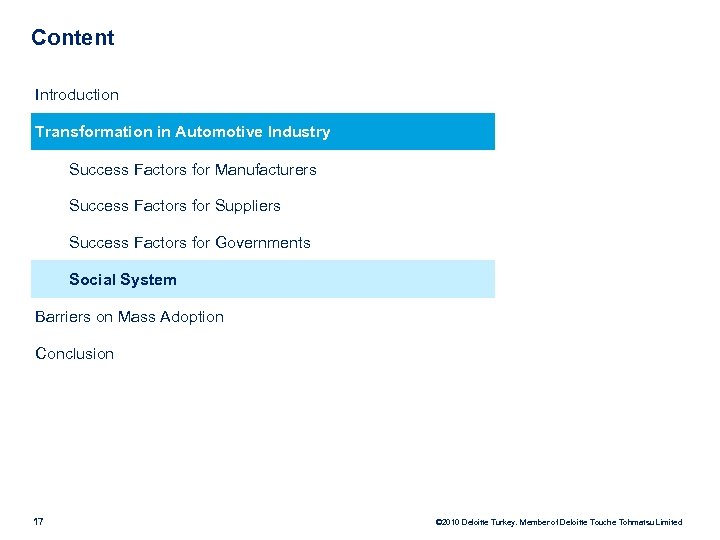 Content

Introduction

Transformation in Automotive Industry

Success Factors for Manufacturers

Success Factors for Suppliers

Success Factors for Governments

Social System

Barriers on Mass Adoption

Conclusion

17

©2010 Deloitte Turkey. Member of Deloitte Touche Tohmatsu Limited